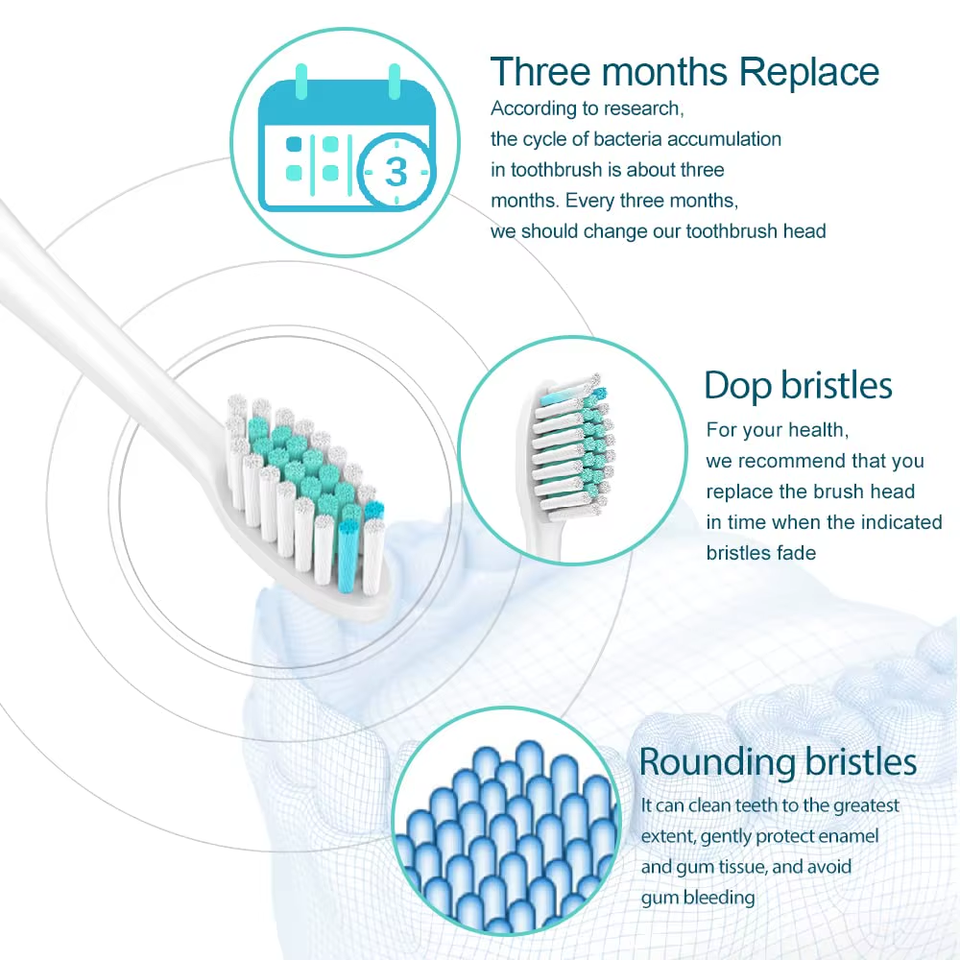 3

Three months Replace
According to research, the cycle of bacteria accumulation in toothbrush is about three months. Every three months, we should change our toothbrush head

Dop bristles
For your health, we recommend that you replace the brush head in time when the indicated bristles fade

Rounding bristles
It can clean teeth to the greatest extent, gently protect enamel and gum tissue, and avoid gum bleeding